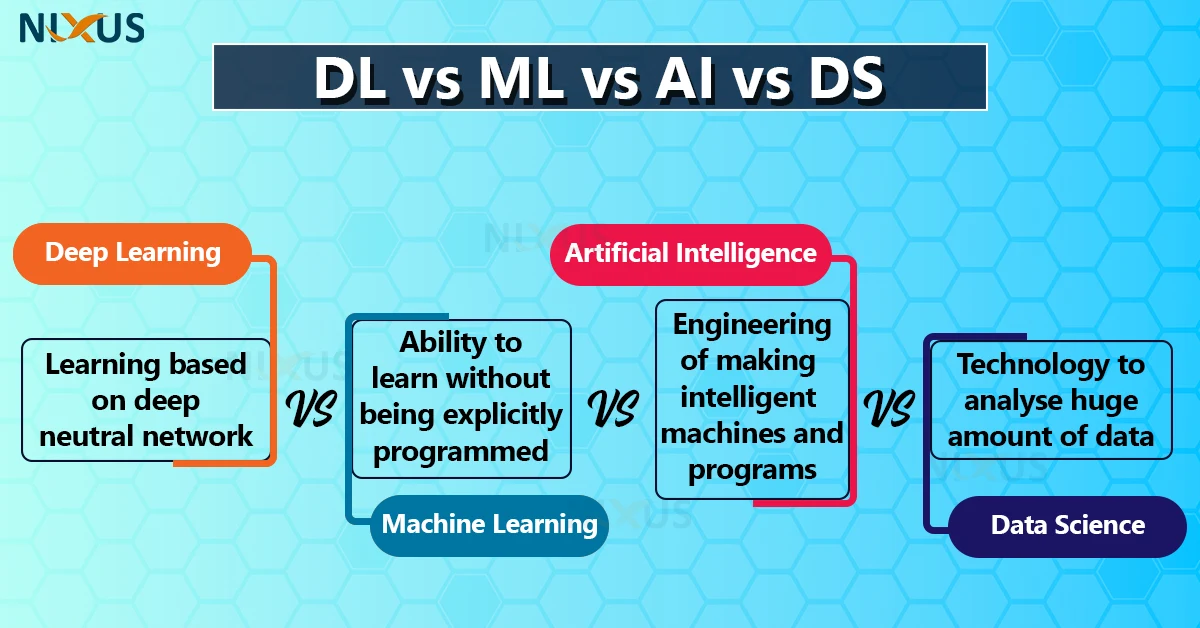 NIXUS

DL vs ML vs AI vs DS

Deep Learning

Learning based on deep neutral network

VS

Ability to learn without being explicitly programmed

Machine Learning

VS

Artificial Intelligence

Engineering of making intelligent machines and programs

VS

Technology to analyse huge amount of data

Data Science